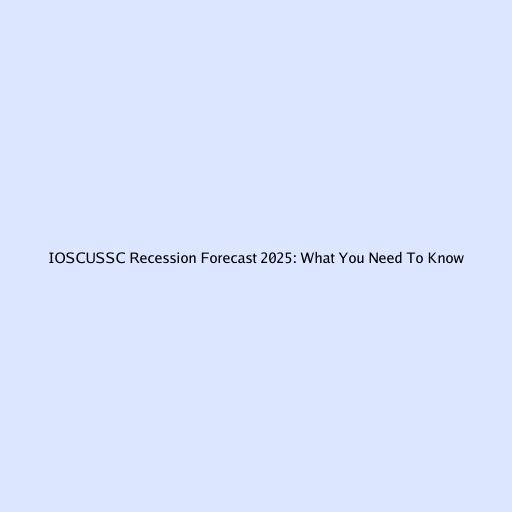 IOSCUSSC Recession Forecast 2025: What You Need To Know